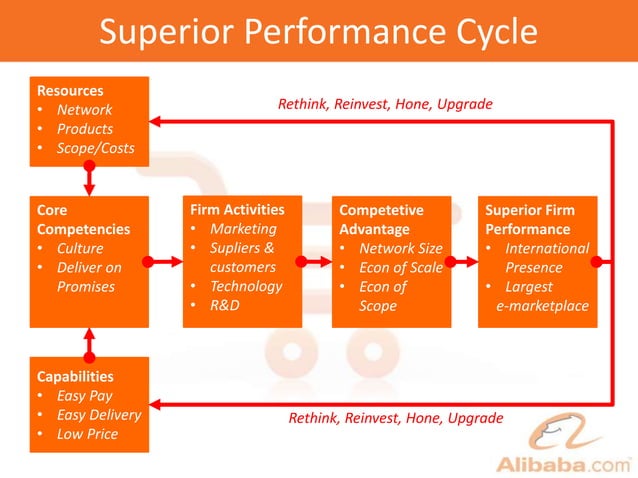 Superior Performance Cycle

Resources
• Network
• Products
• Scope/Costs

Rethink, Reinvest, Hone, Upgrade

Core Competencies
• Culture
• Deliver on Promises

Firm Activities
• Marketing
• Supliers & customers
• Technology
• R&D

Competetive Advantage
• Network Size
• Econ of Scale
• Econ of Scope

Superior Firm Performance
• International Presence
• Largest e-marketplace

Capabilities
• Easy Pay
• Easy Delivery
• Low Price

Rethink, Reinvest, Hone, Upgrade

Alibaba.com